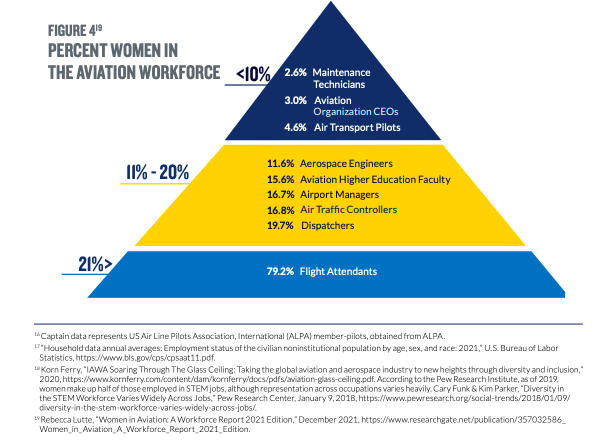 FIGURE 4$^{19}$
PERCENT WOMEN IN THE AVIATION WORKFORCE

<10%
2.6% Maintenance Technicians
3.0% Aviation Organization CEOs
4.6% Air Transport Pilots

11% - 20%
11.6% Aerospace Engineers
15.6% Aviation Higher Education Faculty
16.7% Airport Managers
16.8% Air Traffic Controllers
19.7% Dispatchers

21%>
79.2% Flight Attendants

$^{16}$ Captain data represents US Air Line Pilots Association, International (ALPA) member-pilots, obtained from ALPA.

$^{17}$ "Household data annual averages: Employment status of the civilian noninstitutional population by age, sex, and race: 2021," U.S. Bureau of Labor Statistics, https://www.bls.gov/cps/cpsaat11.pdf.

$^{18}$ Korn Ferry, "IAWA Soaring Through The Glass Ceiling: Taking the global aviation and aerospace industry to new heights through diversity and inclusion," 2020, https://www.kornferry.com/content/dam/kornferry/docs/pdfs/aviation-glass-ceiling.pdf. According to the Pew Research Institute, as of 2019, women make up half of those employed in STEM jobs, although representation across occupations varies heavily. Cary Funk & Kim Parker, "Diversity in the STEM Workforce Varies Widely Across Jobs," Pew Research Center, January 9, 2018, https://www.pewresearch.org/social-trends/2018/01/09/diversity-in-the-stem-workforce-varies-widely-across-jobs/.

$^{19}$ Rebecca Lutte, "Women in Aviation: A Workforce Report 2021 Edition," December 2021, https://www.researchgate.net/publication/357032586_Women_in_Aviation_A_Workforce_Report_2021_Edition.